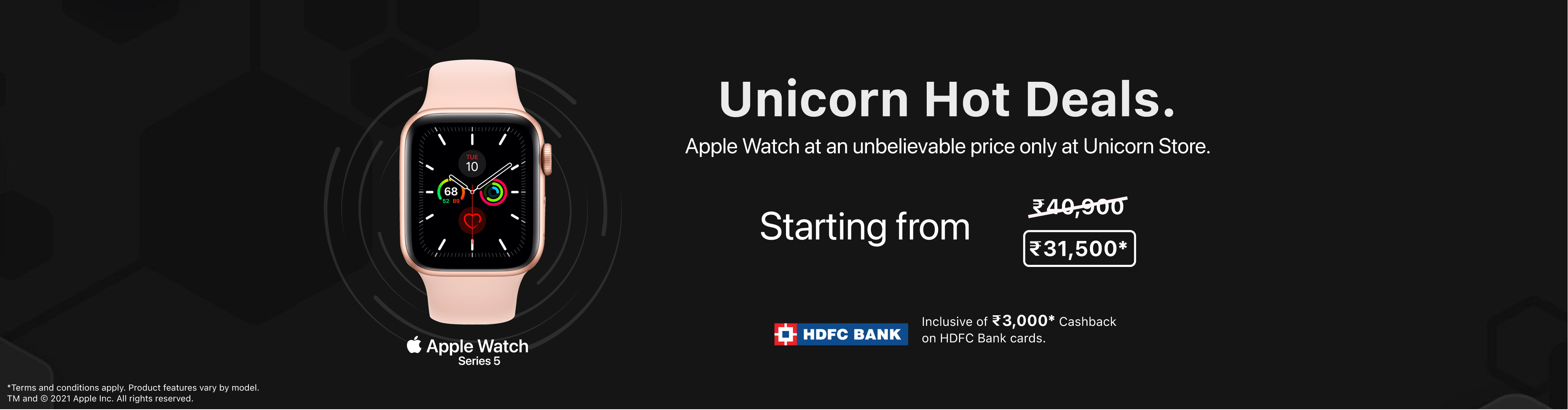 TUE
10
68
52 89

Apple Watch
Series 5

Unicorn Hot Deals.
Apple Watch at an unbelievable price only at Unicorn Store.

Starting from ₹40,900 ₹31,500*

HDFC BANK
Inclusive of ₹3,000* Cashback on HDFC Bank cards.

*Terms and conditions apply. Product features vary by model.
TM and © 2021 Apple Inc. All rights reserved.